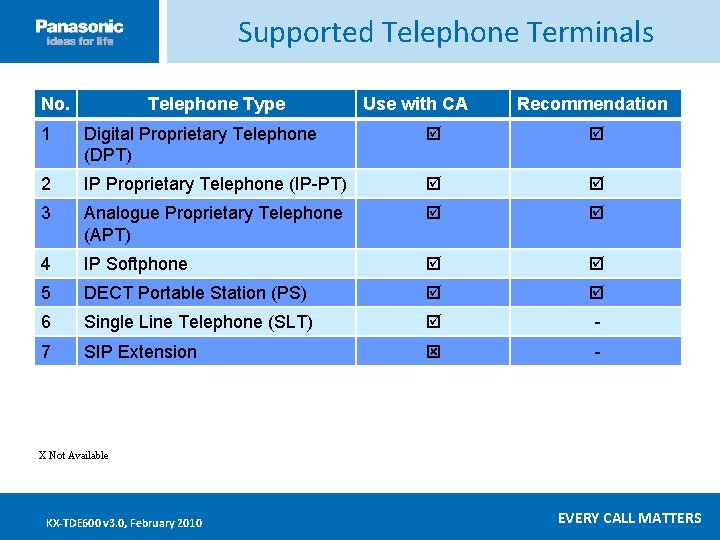 Panasonic
ideas for life

Supported Telephone Terminals

| No. | Telephone Type | Use with CA | Recommendation |
|---|---|---|---|
| 1 | Digital Proprietary Telephone (DPT) | ☑ | ☑ |
| 2 | IP Proprietary Telephone (IP-PT) | ☑ | ☑ |
| 3 | Analogue Proprietary Telephone (APT) | ☑ | ☑ |
| 4 | IP Softphone | ☑ | ☑ |
| 5 | DECT Portable Station (PS) | ☑ | ☑ |
| 6 | Single Line Telephone (SLT) | ☑ | - |
| 7 | SIP Extension | ☒ | - |

X Not Available

KX-TDE600 v3.0, February 2010

EVERY CALL MATTERS